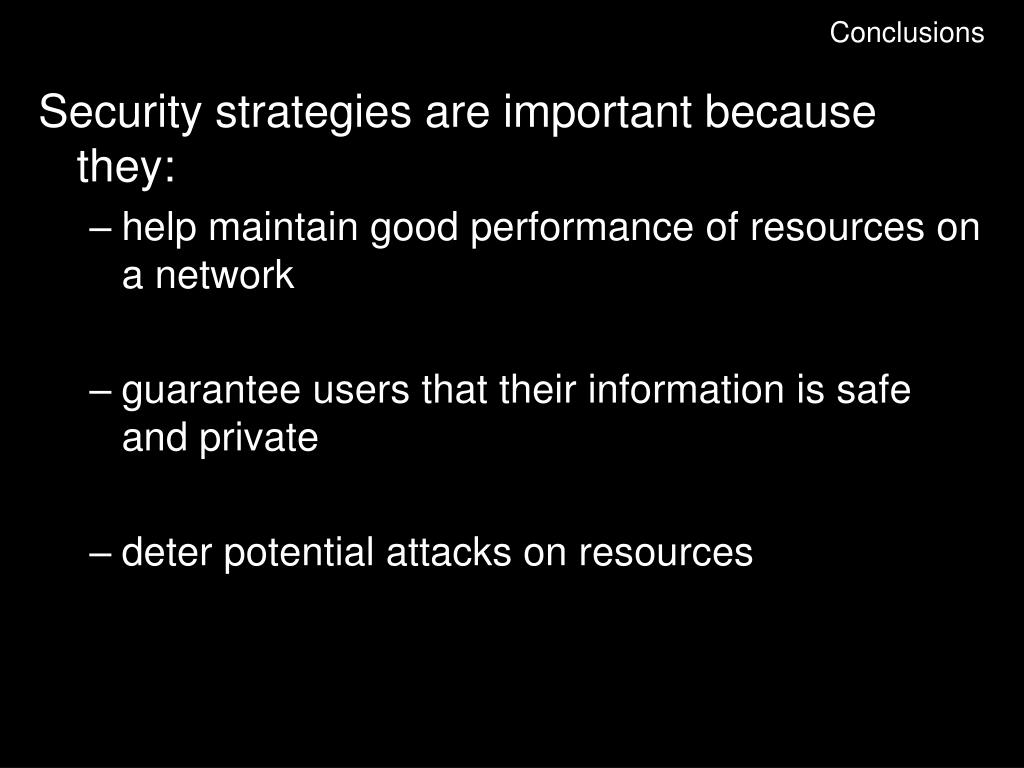 Conclusions

Security strategies are important because they:

– help maintain good performance of resources on a network

– guarantee users that their information is safe and private

– deter potential attacks on resources